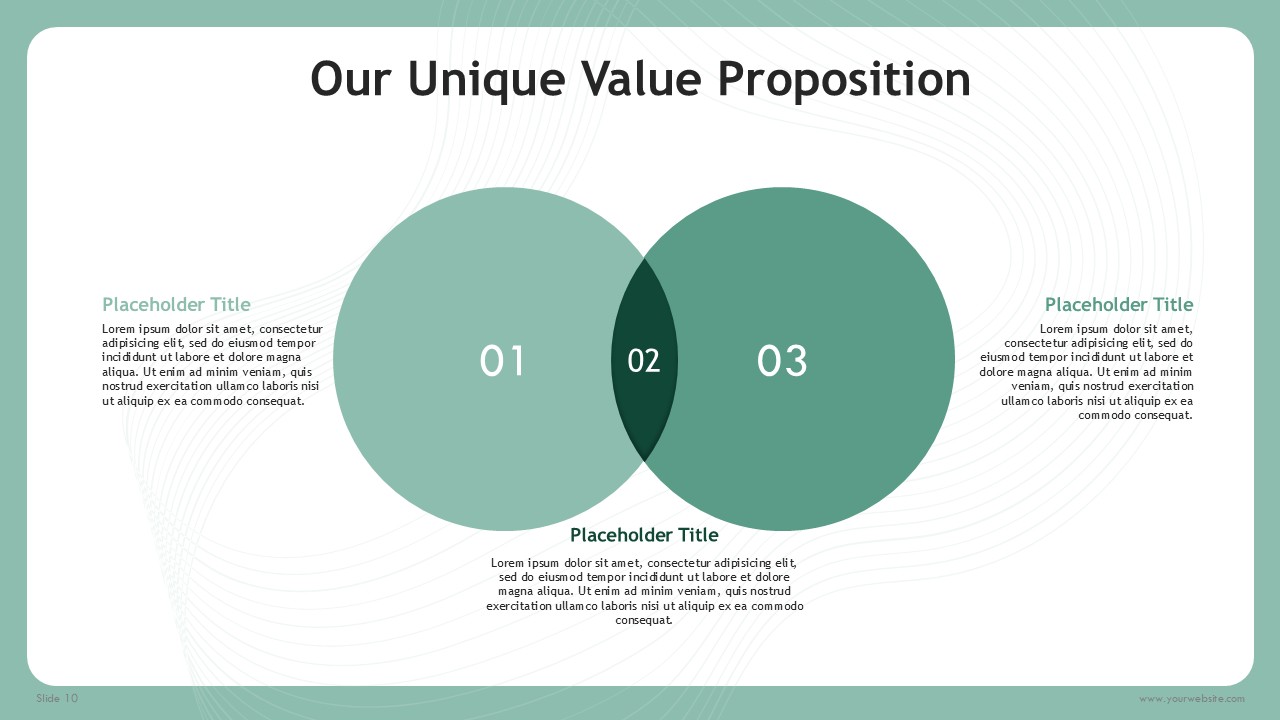 Our Unique Value Proposition

Placeholder Title
Lorem ipsum dolor sit amet, consectetur adipisicing elit, sed do eiusmod tempor incididunt ut labore et dolore magna aliqua. Ut enim ad minim veniam, quis nostrud exercitation ullamco laboris nisi ut aliquip ex ea commodo consequat.

01

02

03

Placeholder Title
Lorem ipsum dolor sit amet, consectetur adipisicing elit, sed do eiusmod tempor incididunt ut labore et dolore magna aliqua. Ut enim ad minim veniam, quis nostrud exercitation ullamco laboris nisi ut aliquip ex ea commodo consequat.

Placeholder Title
Lorem ipsum dolor sit amet, consectetur adipisicing elit, sed do eiusmod tempor incididunt ut labore et dolore magna aliqua. Ut enim ad minim veniam, quis nostrud exercitation ullamco laboris nisi ut aliquip ex ea commodo consequat.

Slide 10

www.yourwebsite.com